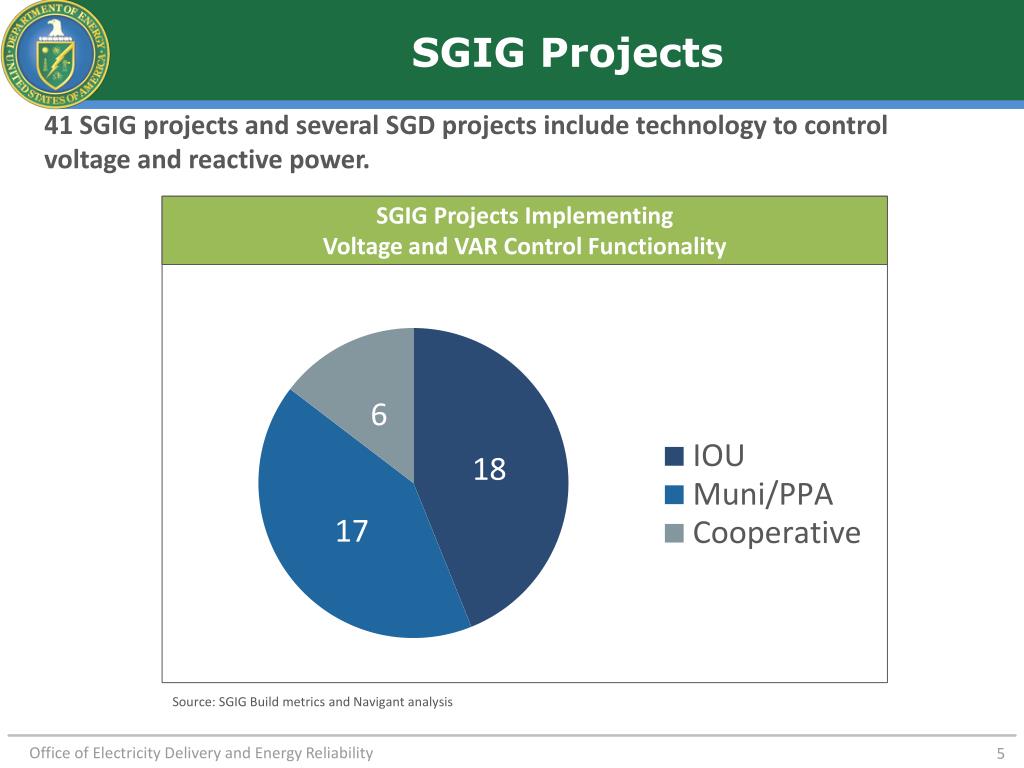 DEPARTMENT OF ENERGY
UNITED STATES OF AMERICA

SGIG Projects

41 SGIG projects and several SGD projects include technology to control voltage and reactive power.

SGIG Projects Implementing
Voltage and VAR Control Functionality

6

18

17

IOU
Muni/PPA
Cooperative

Source: SGIG Build metrics and Navigant analysis

Office of Electricity Delivery and Energy Reliability

5